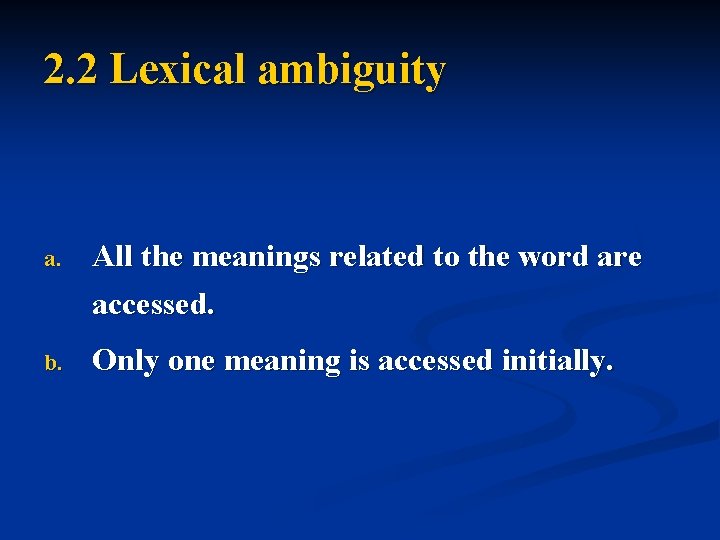 2.2 Lexical ambiguity

a. All the meanings related to the word are accessed.

b. Only one meaning is accessed initially.